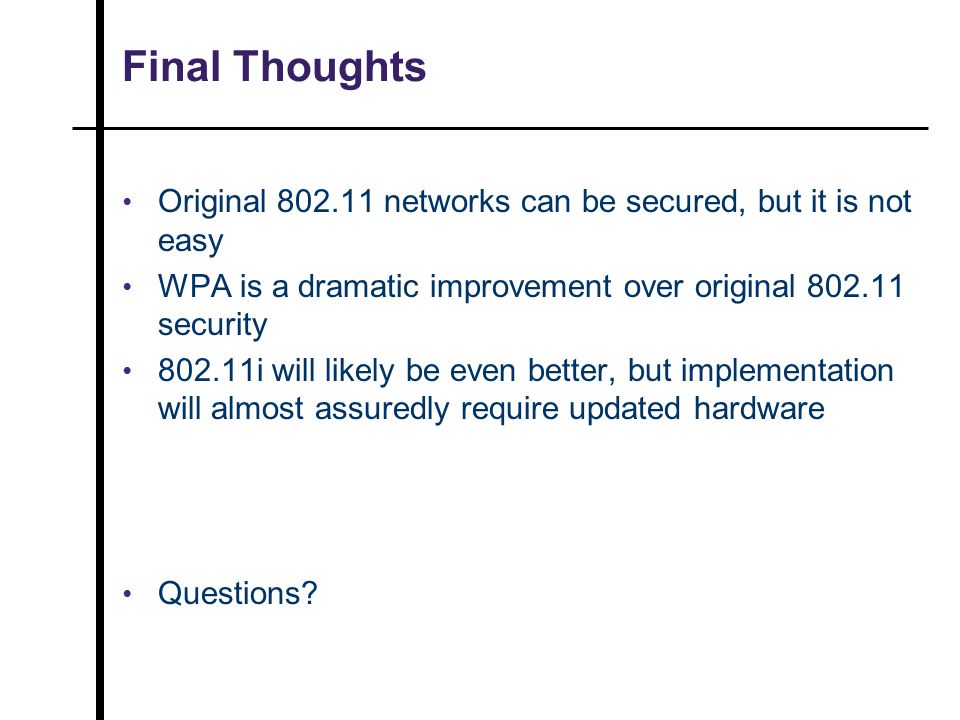 Final Thoughts

• Original 802.11 networks can be secured, but it is not easy
• WPA is a dramatic improvement over original 802.11 security
• 802.11i will likely be even better, but implementation will almost assuredly require updated hardware

• Questions?